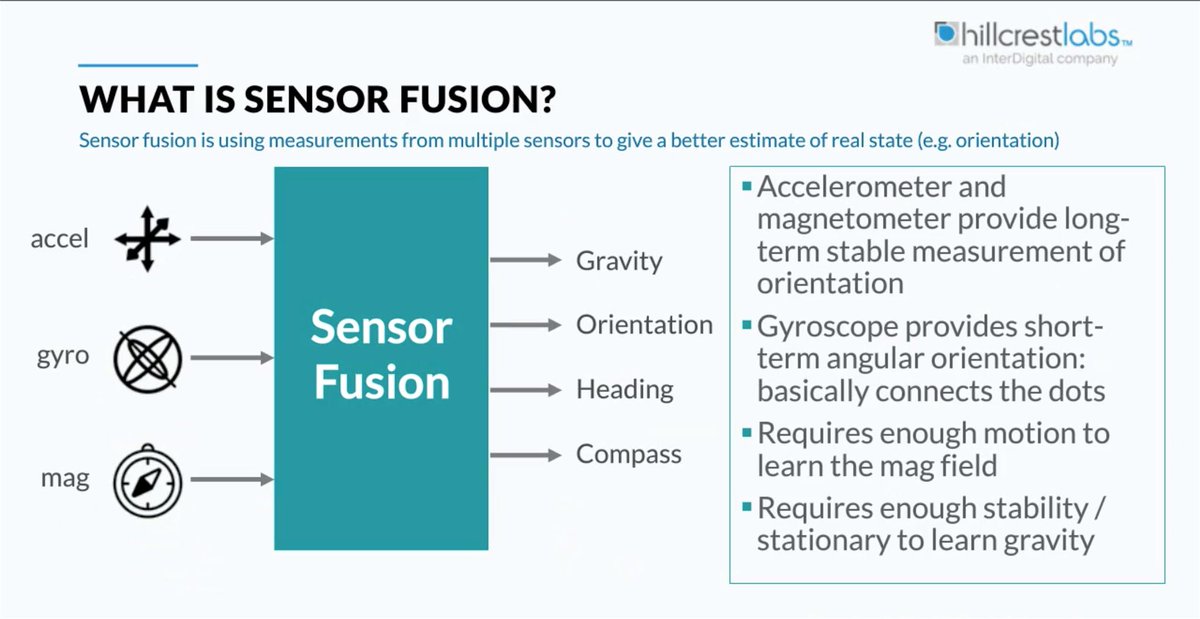 hillcrestlabs™
an InterDigital company

WHAT IS SENSOR FUSION?

Sensor fusion is using measurements from multiple sensors to give a better estimate of real state (e.g. orientation)

accel

gyro

mag

Sensor Fusion

Gravity

Orientation

Heading

Compass

▪ Accelerometer and magnetometer provide long-term stable measurement of orientation

▪ Gyroscope provides short-term angular orientation: basically connects the dots

▪ Requires enough motion to learn the mag field

▪ Requires enough stability / stationary to learn gravity